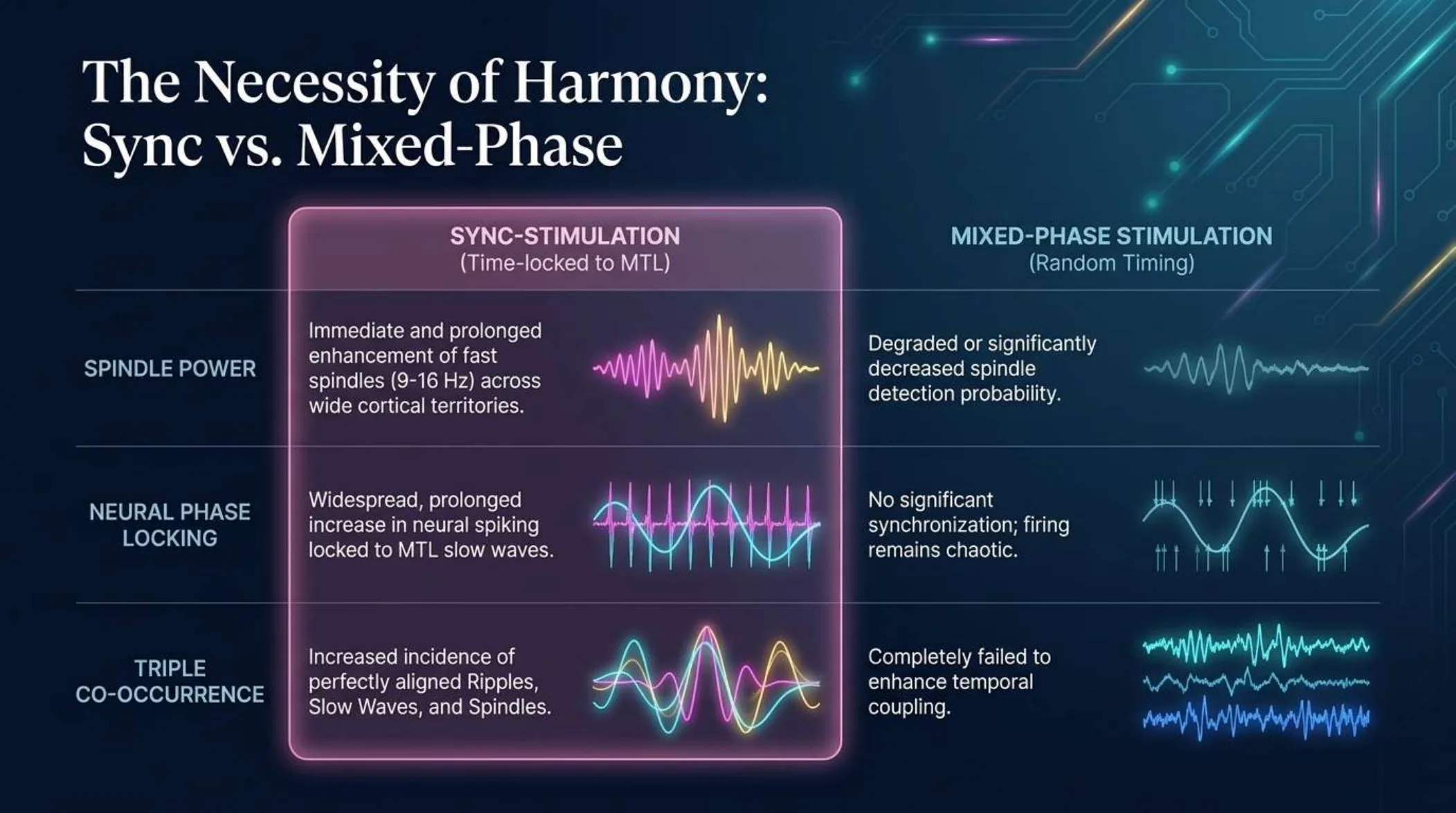 The Necessity of Harmony: Sync vs. Mixed-Phase

|  | SYNC-STIMULATION (Time-locked to MTL) | MIXED-PHASE STIMULATION (Random Timing) |
|---|---|---|
| SPINDLE POWER | Immediate and prolonged enhancement of fast spindles (9-16 Hz) across wide cortical territories. | Degraded or significantly decreased spindle detection probability. |
| NEURAL PHASE LOCKING | Widespread, prolonged increase in neural spiking locked to MTL slow waves. | No significant synchronization; firing remains chaotic. |
| TRIPLE CO-OCCURRENCE | Increased incidence of perfectly aligned Ripples, Slow Waves, and Spindles. | Completely failed to enhance temporal coupling. |